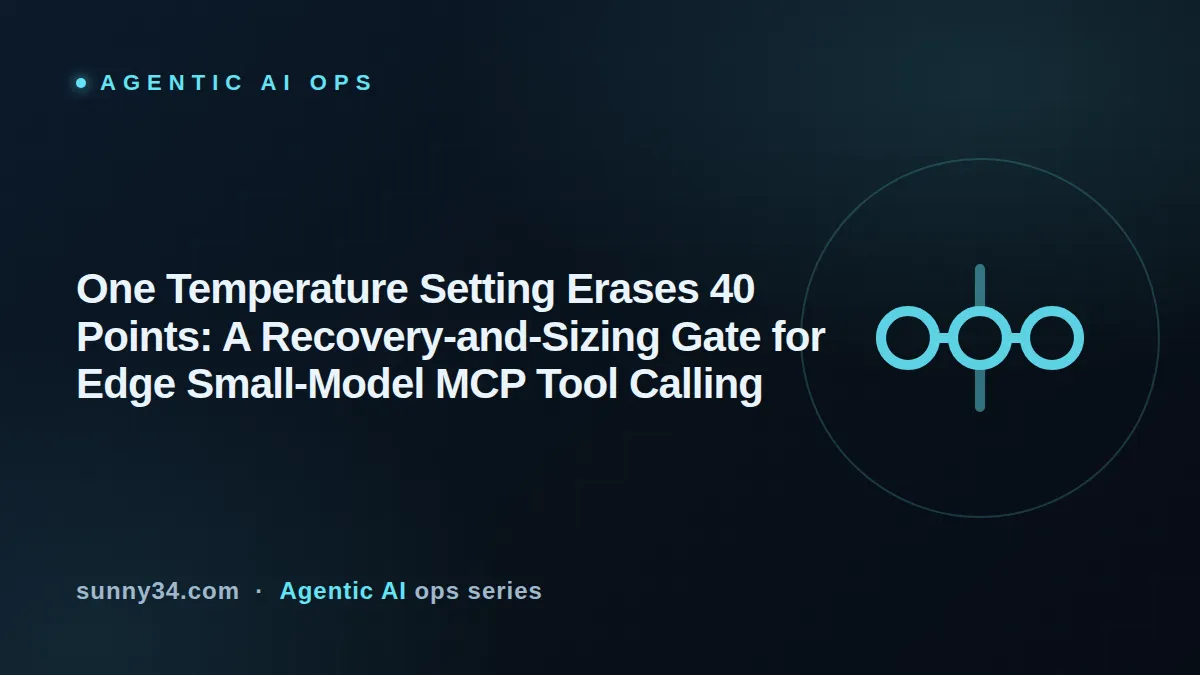 AGENTIC AI OPS

One Temperature Setting Erases 40 Points: A Recovery-and-Sizing Gate for Edge Small-Model MCP Tool Calling

sunny34.com · Agentic AI ops series